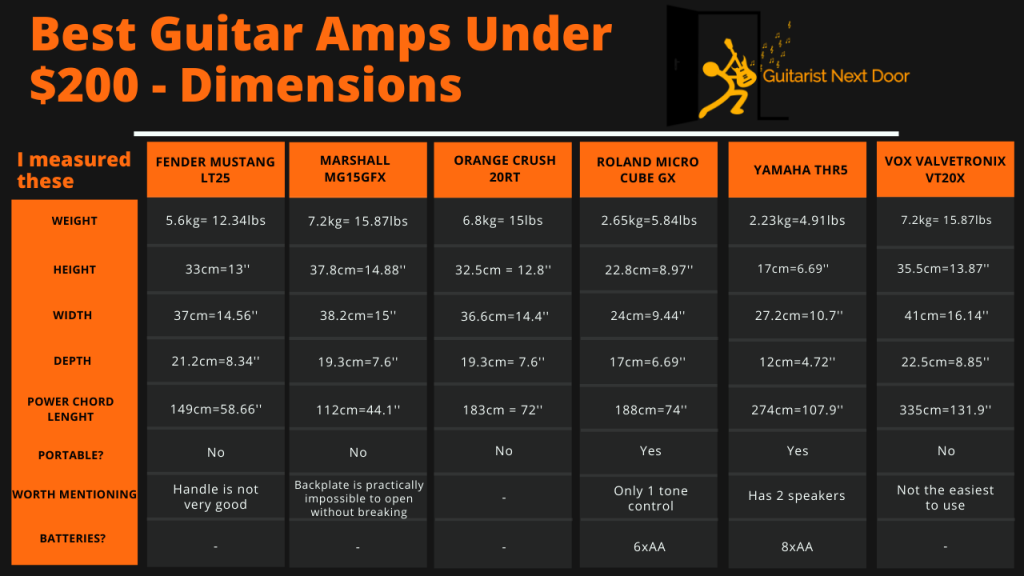 Best Guitar Amps Under $200 - Dimensions

Guitarist Next Door

| I measured these | FENDER MUSTANG LT25 | MARSHALL MG15GFX | ORANGE CRUSH 20RT | ROLAND MICRO CUBE GX | YAMAHA THR5 | VOX VALVETRONIX VT20X |
|---|---|---|---|---|---|---|
| WEIGHT | 5.6kg= 12.34lbs | 7.2kg= 15.87lbs | 6.8kg= 15lbs | 2.65kg=5.84lbs | 2.23kg=4.91lbs | 7.2kg= 15.87lbs |
| HEIGHT | 33cm=13'' | 37.8cm=14.88'' | 32.5cm = 12.8'' | 22.8cm=8.97'' | 17cm=6.69'' | 35.5cm=13.87'' |
| WIDTH | 37cm=14.56'' | 38.2cm=15'' | 36.6cm=14.4'' | 24cm=9.44'' | 27.2cm=10.7'' | 41cm=16.14'' |
| DEPTH | 21.2cm=8.34'' | 19.3cm=7.6'' | 19.3cm= 7.6'' | 17cm=6.69'' | 12cm=4.72'' | 22.5cm=8.85'' |
| POWER CHORD LENGHT | 149cm=58.66'' | 112cm=44.1'' | 183cm = 72'' | 188cm=74'' | 274cm=107.9'' | 335cm=131.9'' |
| PORTABLE? | No | No | No | Yes | Yes | No |
| WORTH MENTIONING | Handle is not very good | Backplate is practically impossible to open without breaking | - | Only 1 tone control | Has 2 speakers | Not the easiest to use |
| BATTERIES? | - | - | - | 6xAA | 8xAA | - |